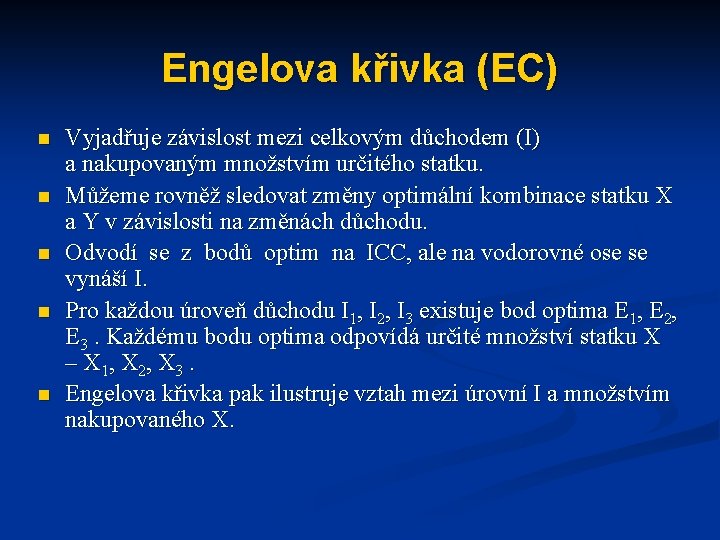 Engelova křivka (EC)

- Vyjadřuje závislost mezi celkovým důchodem (I) a nakupovaným množstvím určitého statku.
- Můžeme rovněž sledovat změny optimální kombinace statku X a Y v závislosti na změnách důchodu.
- Odvodí se z bodů optim na ICC, ale na vodorovné ose se vynáší I.
- Pro každou úroveň důchodu $I_1$, $I_2$, $I_3$ existuje bod optima $E_1$, $E_2$, $E_3$ . Každému bodu optima odpovídá určité množství statku X – $X_1$, $X_2$, $X_3$ .
- Engelova křivka pak ilustruje vztah mezi úrovní I a množstvím nakupovaného X.